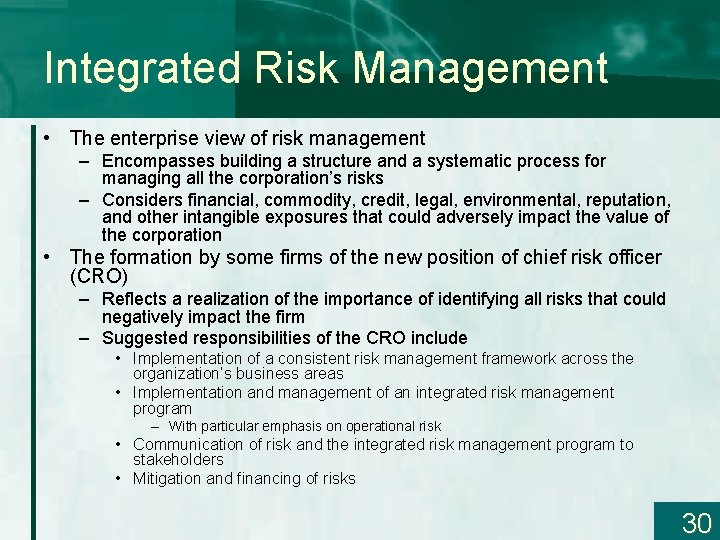 Integrated Risk Management

• The enterprise view of risk management
– Encompasses building a structure and a systematic process for managing all the corporation's risks
– Considers financial, commodity, credit, legal, environmental, reputation, and other intangible exposures that could adversely impact the value of the corporation
• The formation by some firms of the new position of chief risk officer (CRO)
– Reflects a realization of the importance of identifying all risks that could negatively impact the firm
– Suggested responsibilities of the CRO include
• Implementation of a consistent risk management framework across the organization's business areas
• Implementation and management of an integrated risk management program
– With particular emphasis on operational risk
• Communication of risk and the integrated risk management program to stakeholders
• Mitigation and financing of risks

30